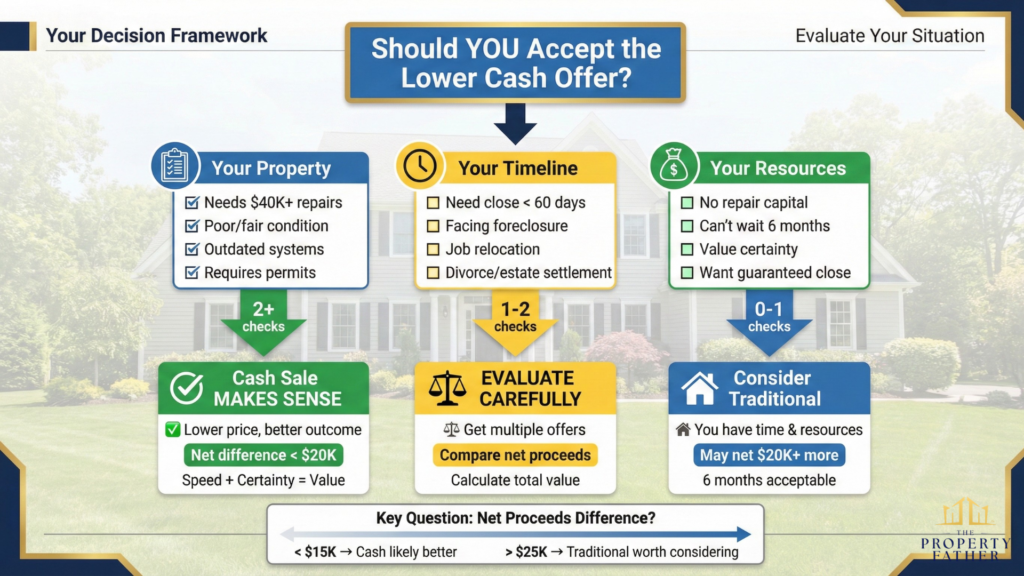 Your Decision Framework

Should YOU Accept the Lower Cash Offer?

Evaluate Your Situation

Your Property
☑ Needs $40K+ repairs
☑ Poor/fair condition
☑ Outdated systems
☑ Requires permits

2+ checks

Cash Sale MAKES SENSE
✅ Lower price, better outcome
Net difference < $20K
Speed + Certainty = Value

Your Timeline
☐ Need close < 60 days
☐ Facing foreclosure
☐ Job relocation
☐ Divorce/estate settlement

1-2 checks

EVALUATE CAREFULLY
Get multiple offers
Compare net proceeds
Calculate total value

Your Resources
☐ No repair capital
☐ Can't wait 6 months
☐ Value certainty
☐ Want guaranteed close

0-1 checks

Consider Traditional
You have time & resources
May net $20K+ more
6 months acceptable

Key Question: Net Proceeds Difference?
< $15K → Cash likely better
> $25K → Traditional worth considering

THE PROPERTY FATHER